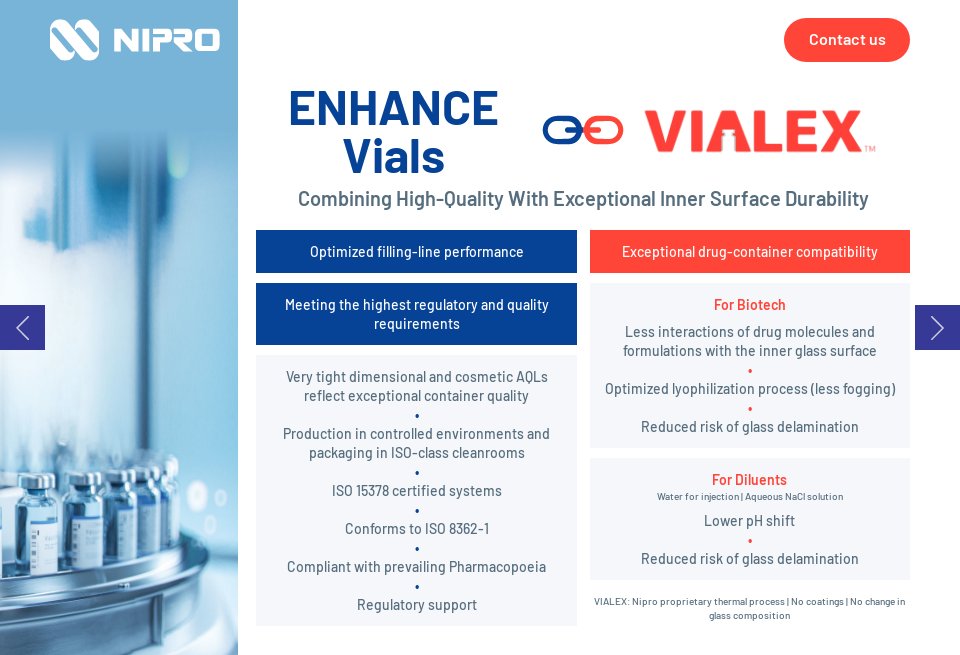 NIPRO

Contact us

ENHANCE Vials

VIALEX™

Combining High-Quality With Exceptional Inner Surface Durability

Optimized filling-line performance

Meeting the highest regulatory and quality requirements

Very tight dimensional and cosmetic AQLs reflect exceptional container quality
•
Production in controlled environments and packaging in ISO-class cleanrooms
•
ISO 15378 certified systems
•
Conforms to ISO 8362-1
•
Compliant with prevailing Pharmacopoeia
•
Regulatory support

Exceptional drug-container compatibility

For Biotech

Less interactions of drug molecules and formulations with the inner glass surface
•
Optimized lyophilization process (less fogging)
•
Reduced risk of glass delamination

For Diluents

Water for injection | Aqueous NaCl solution

Lower pH shift
•
Reduced risk of glass delamination

VIALEX: Nipro proprietary thermal process | No coatings | No change in glass composition